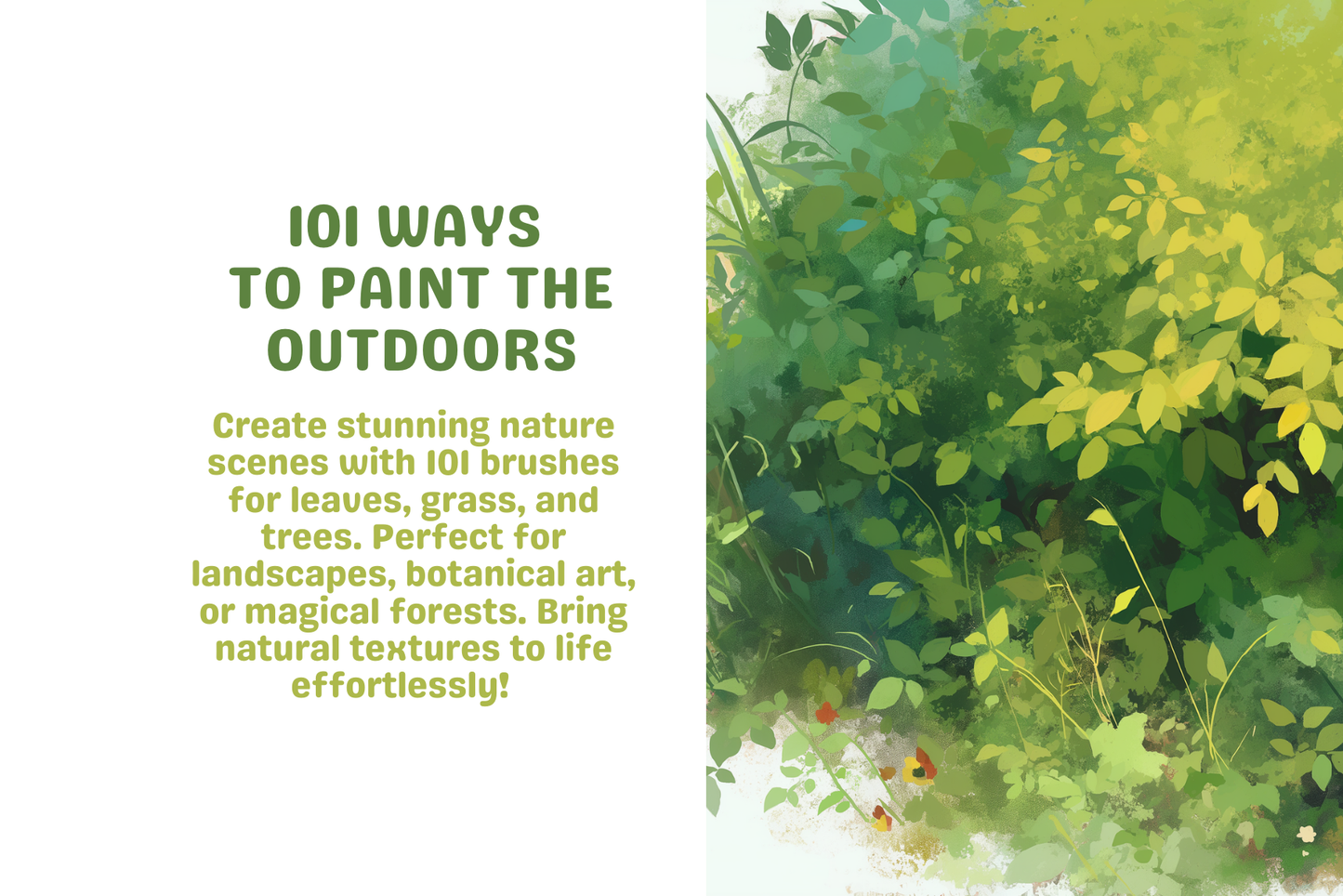 101 WAYS TO PAINT THE OUTDOORS

Create stunning nature scenes with 101 brushes for leaves, grass, and trees. Perfect for landscapes, botanical art, or magical forests. Bring natural textures to life effortlessly!